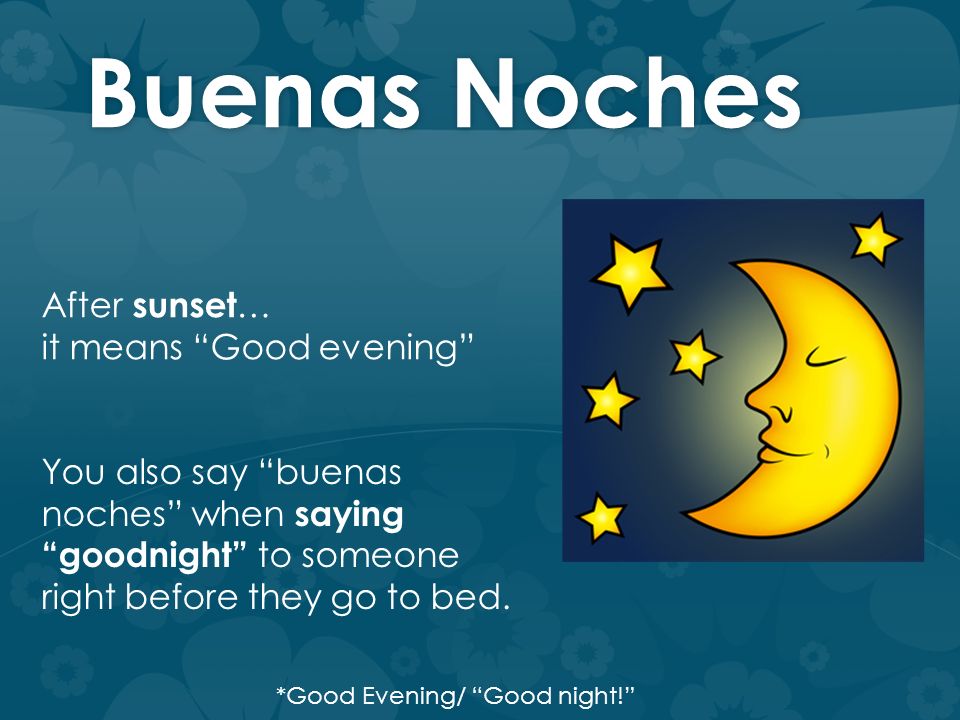 Buenas Noches

After sunset…
it means “Good evening”

You also say “buenas noches” when saying “goodnight” to someone right before they go to bed.

*Good Evening/ “Good night!”